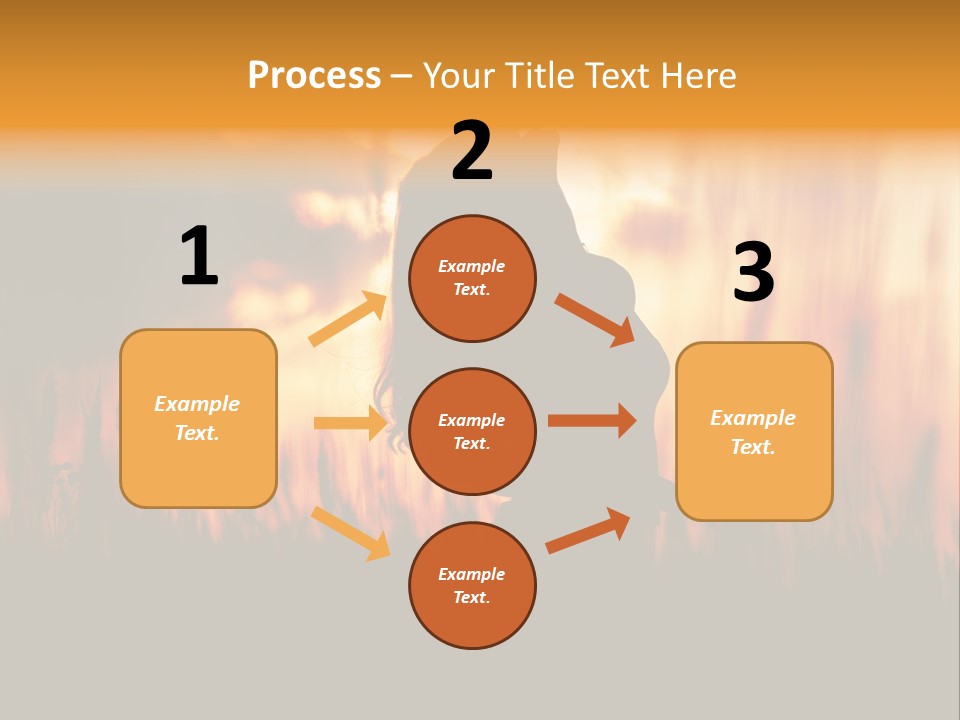 Process – Your Title Text Here

1

Example Text.

2

Example Text.

Example Text.

Example Text.

3

Example Text.